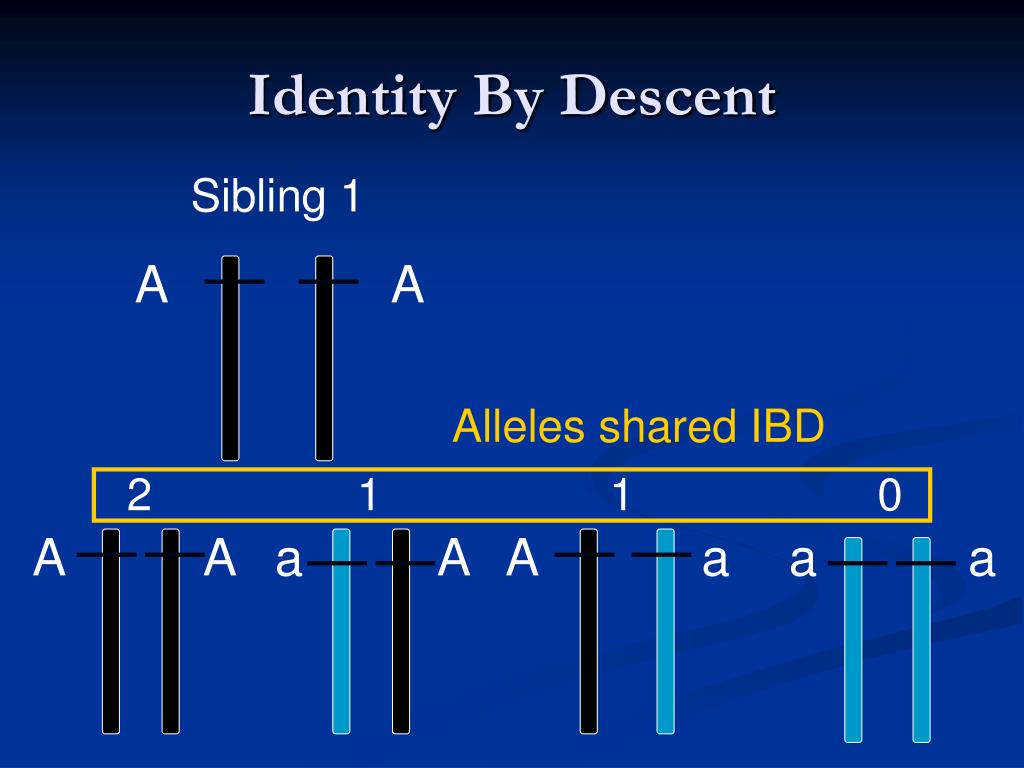 Identity By Descent

Sibling 1

A A

Alleles shared IBD

2 1 1 0

A A a A A a a a